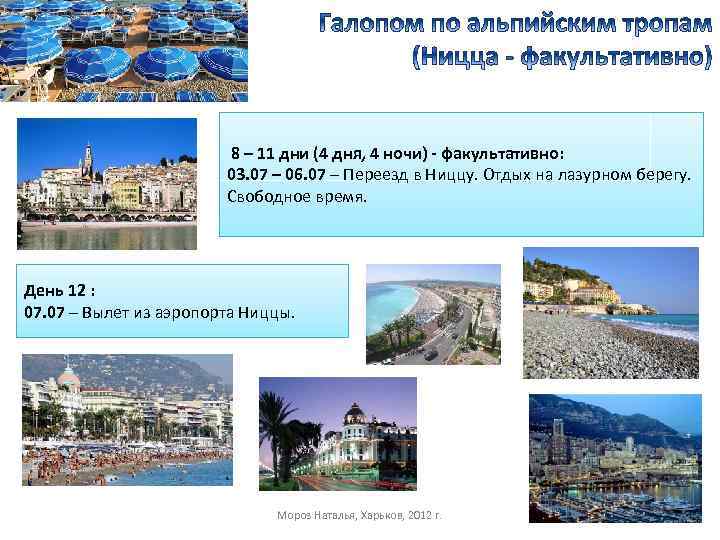 Галопом по альпийским тропам
(Ницца - факультативно)

8 – 11 дни (4 дня, 4 ночи) - факультативно:
03.07 – 06.07 – Переезд в Ниццу. Отдых на лазурном берегу. Свободное время.

День 12 :
07.07 – Вылет из аэропорта Ниццы.

Мороз Наталья, Харьков, 2012 г.